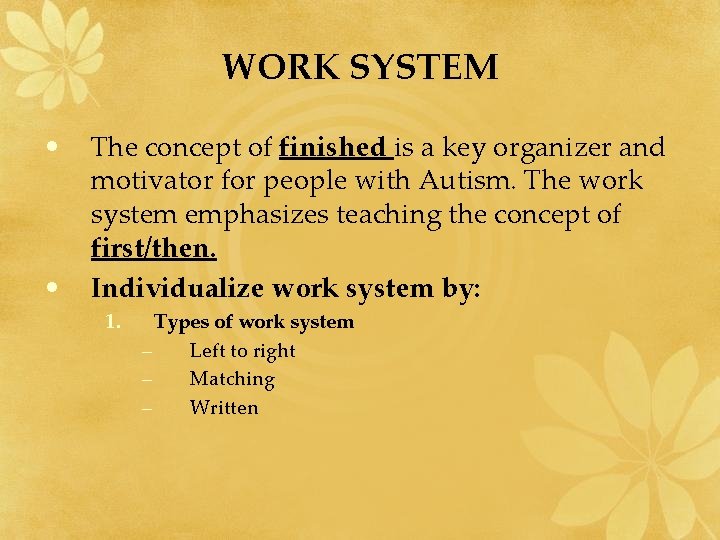 WORK SYSTEM

• The concept of finished is a key organizer and motivator for people with Autism. The work system emphasizes teaching the concept of first/then.

• Individualize work system by:

1. Types of work system
– Left to right
– Matching
– Written